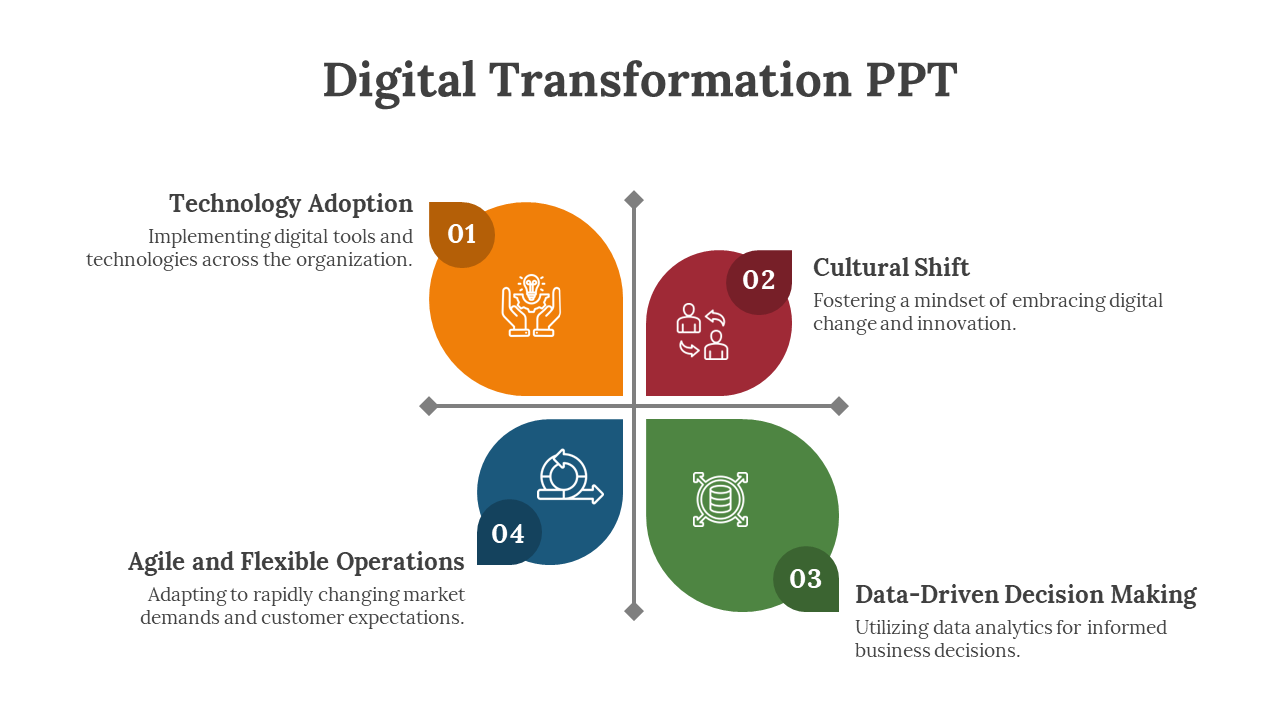 Digital Transformation PPT

Technology Adoption

Implementing digital tools and technologies across the organization.

01

02

Cultural Shift

Fostering a mindset of embracing digital change and innovation.

04

Agile and Flexible Operations

Adapting to rapidly changing market demands and customer expectations.

03

Data-Driven Decision Making

Utilizing data analytics for informed business decisions.